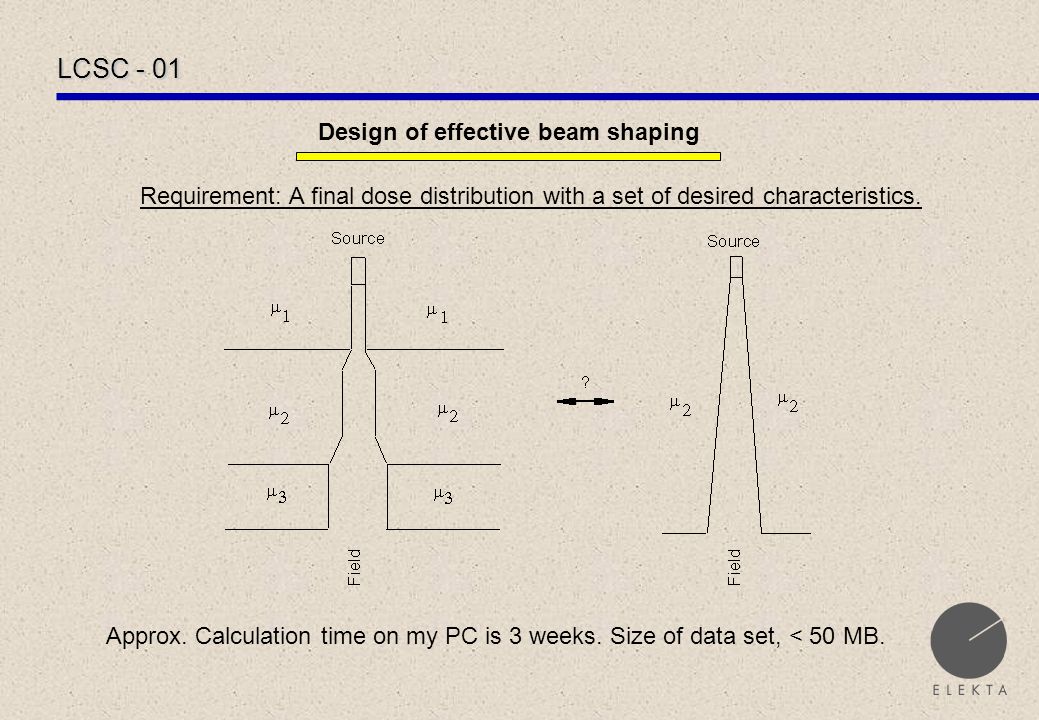 LCSC - 01

Design of effective beam shaping

Requirement: A final dose distribution with a set of desired characteristics.

Source

$\mu_1$ $\mu_1$

$\mu_2$ $\mu_2$

$\mu_3$ $\mu_3$

Field

?

Source

$\mu_2$ $\mu_2$

Field

Approx. Calculation time on my PC is 3 weeks. Size of data set, < 50 MB.

ELEKTA